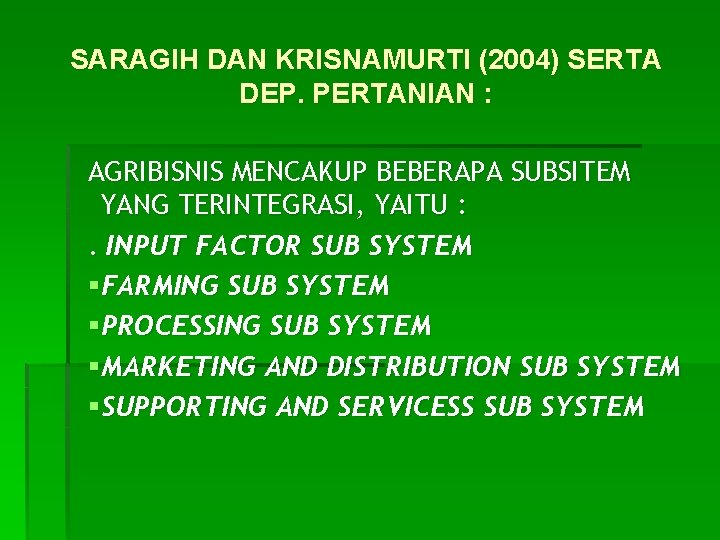 SARAGIH DAN KRISNAMURTI (2004) SERTA DEP. PERTANIAN :

AGRIBISNIS MENCAKUP BEBERAPA SUBSITEM YANG TERINTEGRASI, YAITU :

. INPUT FACTOR SUB SYSTEM
▪FARMING SUB SYSTEM
▪PROCESSING SUB SYSTEM
▪MARKETING AND DISTRIBUTION SUB SYSTEM
▪SUPPORTING AND SERVICESS SUB SYSTEM